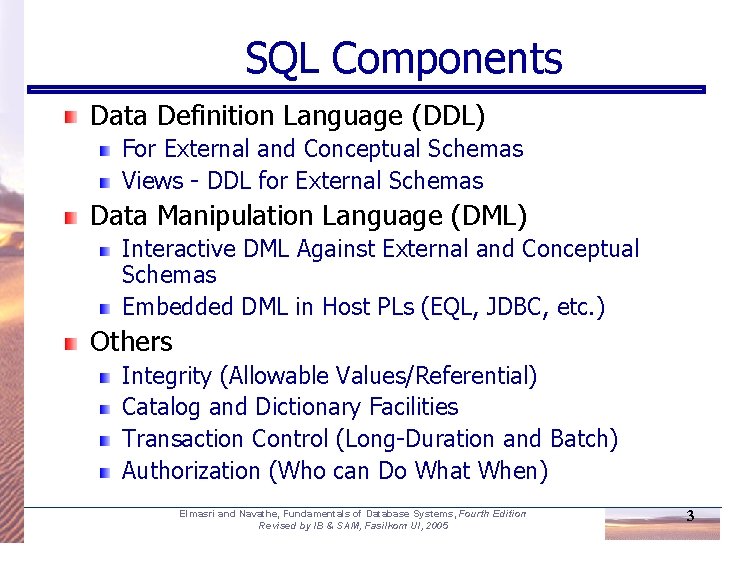 SQL Components

Data Definition Language (DDL)
For External and Conceptual Schemas
Views - DDL for External Schemas

Data Manipulation Language (DML)
Interactive DML Against External and Conceptual Schemas
Embedded DML in Host PLs (EQL, JDBC, etc.)

Others
Integrity (Allowable Values/Referential)
Catalog and Dictionary Facilities
Transaction Control (Long-Duration and Batch)
Authorization (Who can Do What When)

Elmasri and Navathe, Fundamentals of Database Systems, Fourth Edition
Revised by IB & SAM, Fasilkom UI, 2005

3